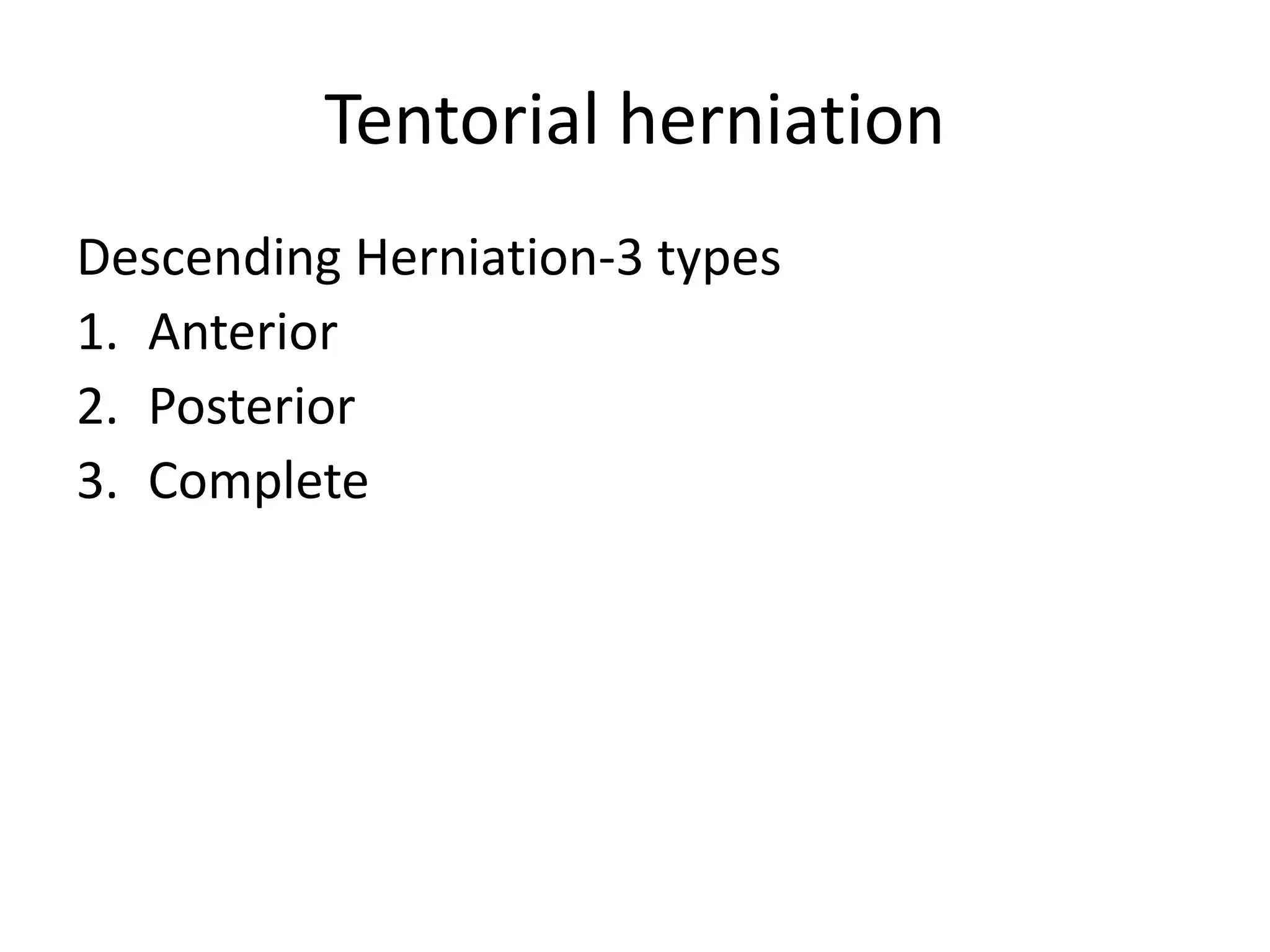 Tentorial herniation

Descending Herniation-3 types

1. Anterior
2. Posterior
3. Complete